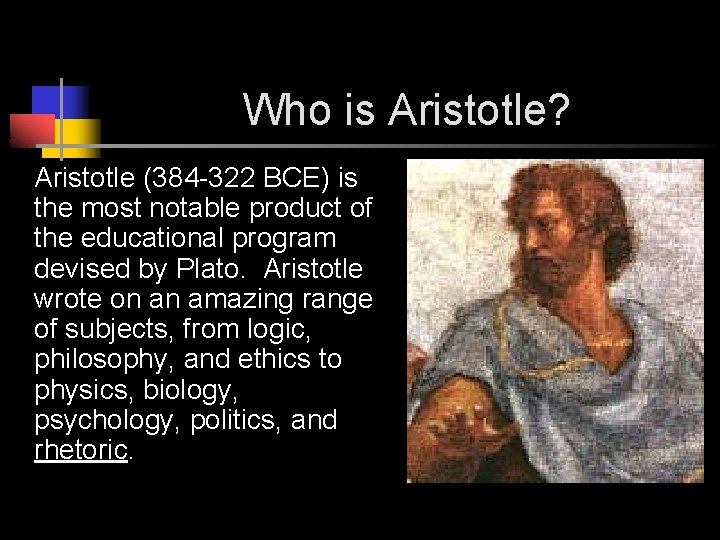 Who is Aristotle?

Aristotle (384-322 BCE) is the most notable product of the educational program devised by Plato. Aristotle wrote on an amazing range of subjects, from logic, philosophy, and ethics to physics, biology, psychology, politics, and rhetoric.